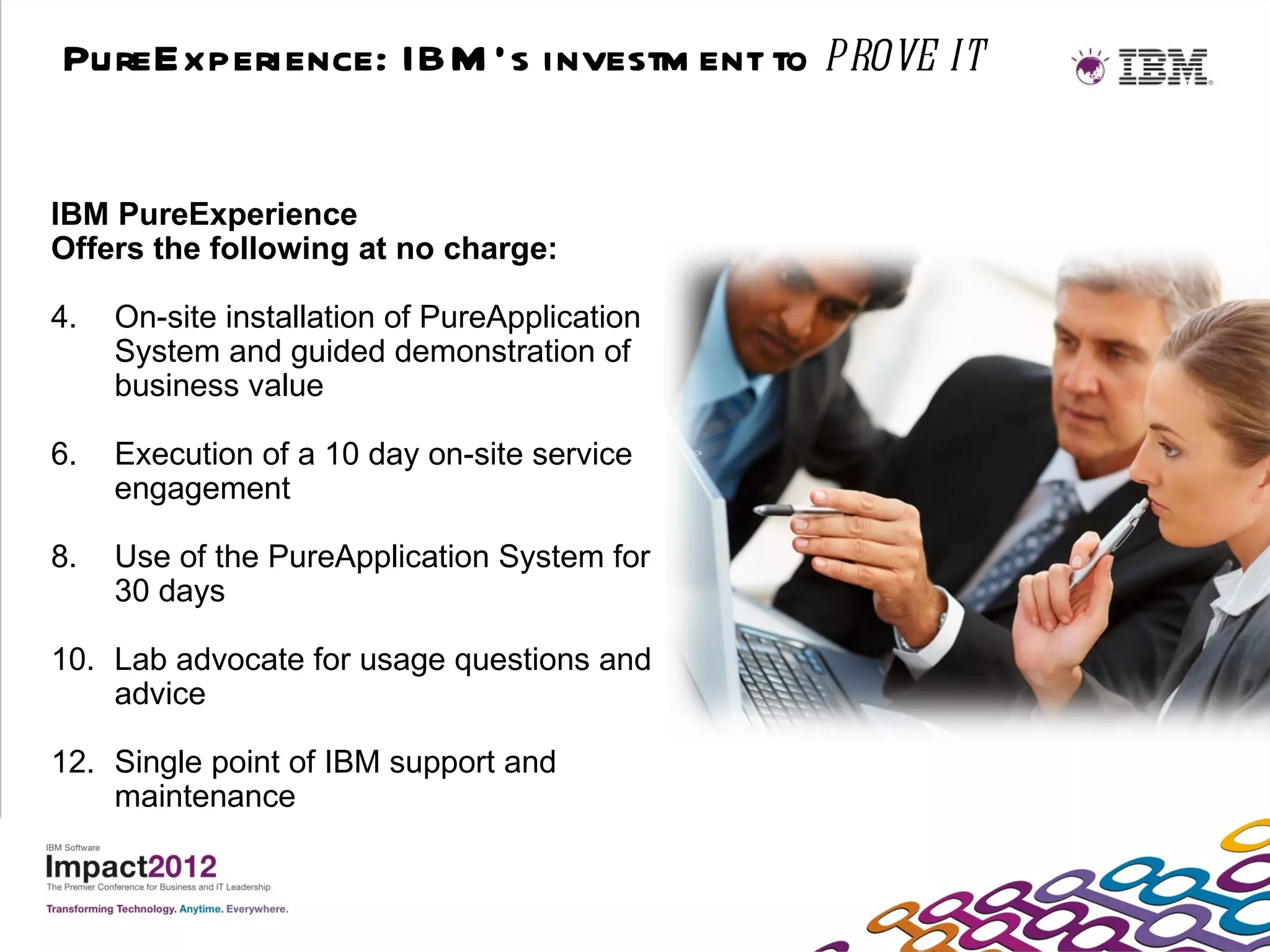 PureExperience: IBM's investment to PROVE IT

IBM

IBM PureExperience
Offers the following at no charge:

4. On-site installation of PureApplication System and guided demonstration of business value

6. Execution of a 10 day on-site service engagement

8. Use of the PureApplication System for 30 days

10. Lab advocate for usage questions and advice

12. Single point of IBM support and maintenance

IBM Software
Impact2012
The Premier Conference for Business and IT Leadership
Transforming Technology. Anytime. Everywhere.